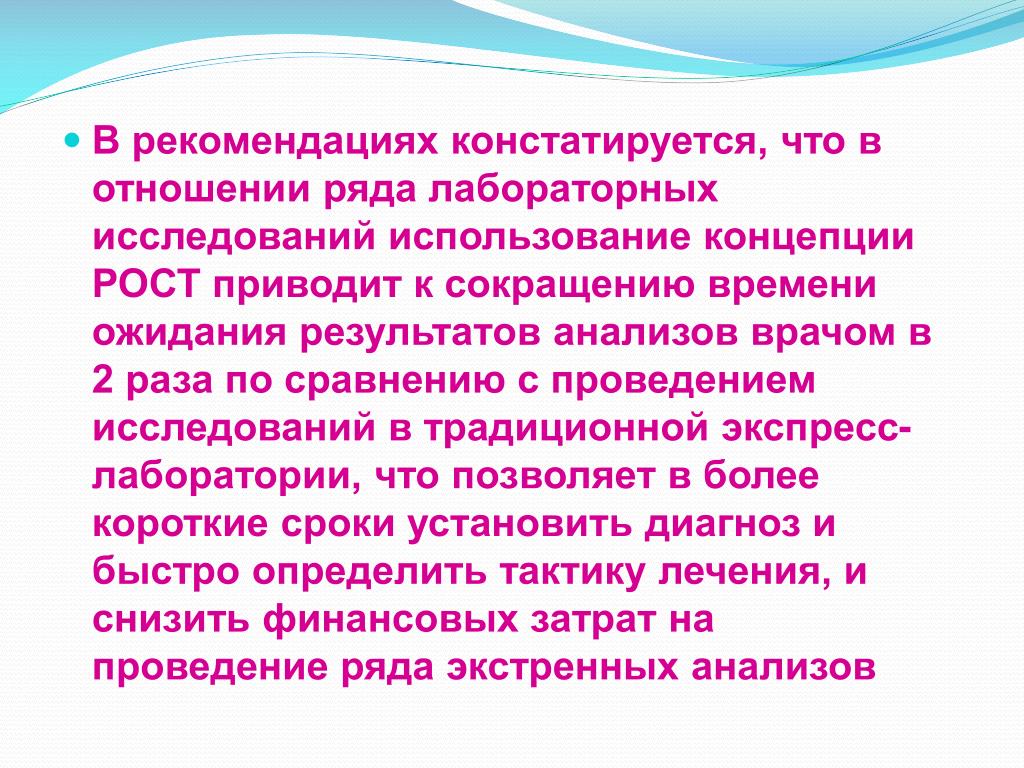 В рекомендациях констатируется, что в отношении ряда лабораторных исследований использование концепции РОСТ приводит к сокращению времени ожидания результатов анализов врачом в 2 раза по сравнению с проведением исследований в традиционной экспресс-лаборатории, что позволяет в более короткие сроки установить диагноз и быстро определить тактику лечения, и снизить финансовых затрат на проведение ряда экстренных анализов